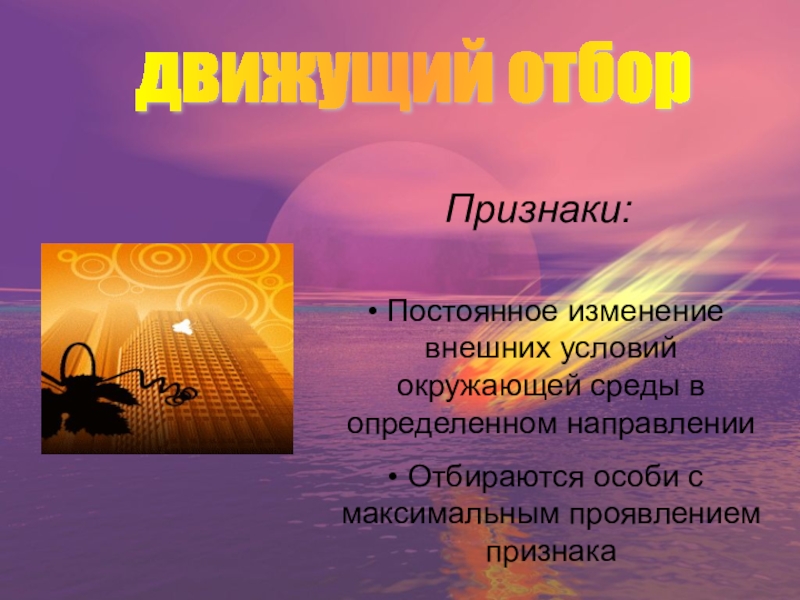 движущий отбор

Признаки:

• Постоянное изменение внешних условий окружающей среды в определенном направлении

• Отбираются особи с максимальным проявлением признака